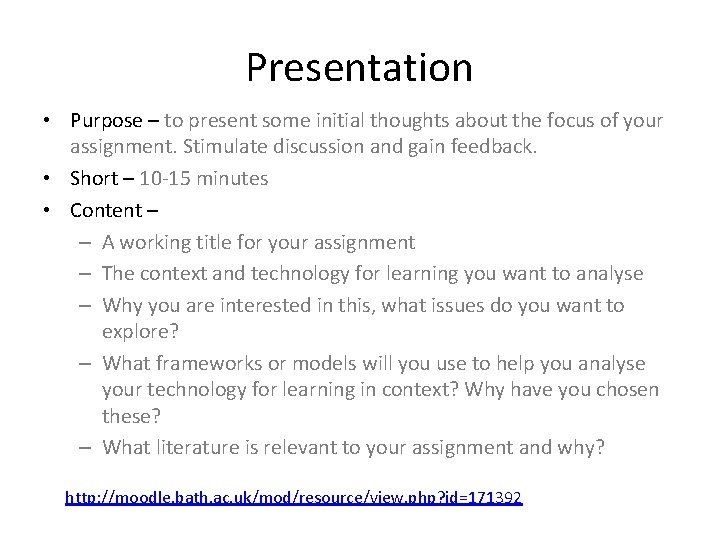 Presentation

• Purpose – to present some initial thoughts about the focus of your assignment. Stimulate discussion and gain feedback.
• Short – 10-15 minutes
• Content –
– A working title for your assignment
– The context and technology for learning you want to analyse
– Why you are interested in this, what issues do you want to explore?
– What frameworks or models will you use to help you analyse your technology for learning in context? Why have you chosen these?
– What literature is relevant to your assignment and why?

http://moodle.bath.ac.uk/mod/resource/view.php?id=171392